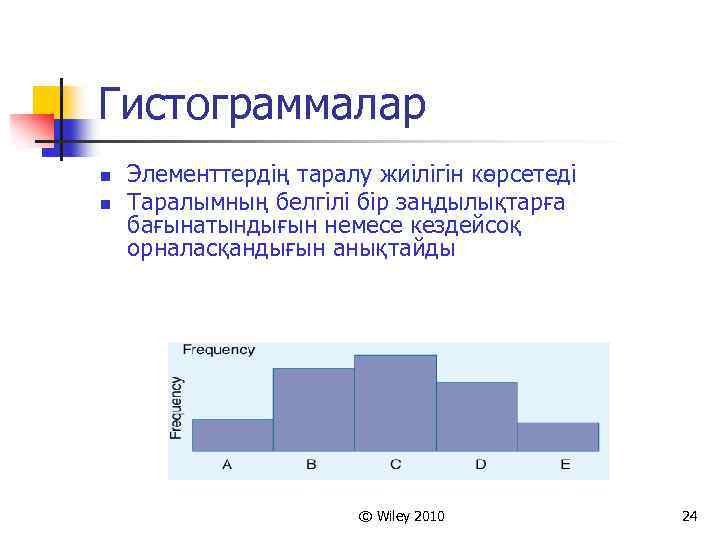 Гистограммалар

- Элементтердің таралу жиілігін көрсетеді
- Таралымның белгілі бір заңдылықтарға бағынатындығын немесе кездейсоқ орналасқандығын анықтайды

Frequency

Frequency

A B C D E

© Wiley 2010

24